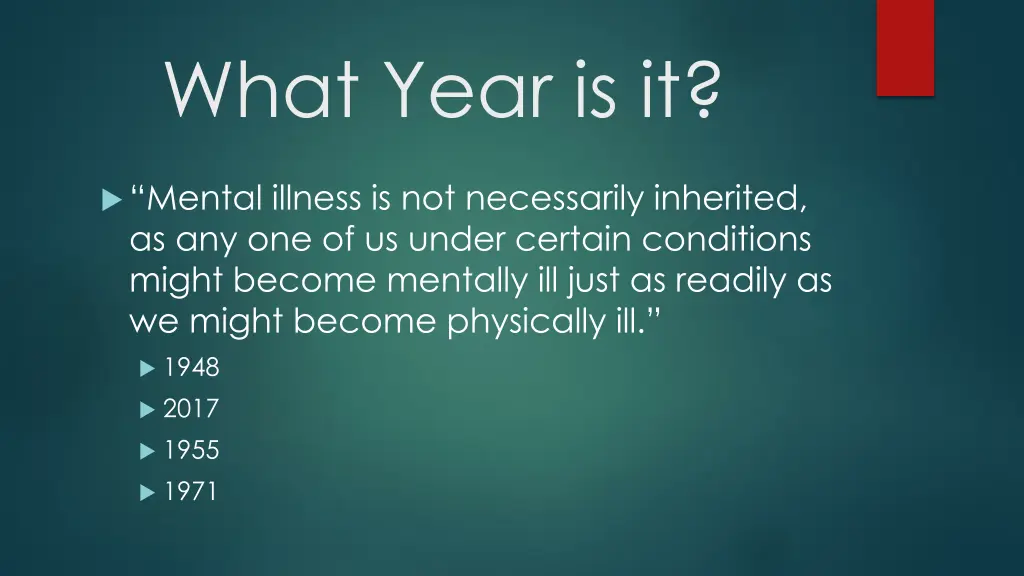 What Year is it?

“Mental illness is not necessarily inherited, as any one of us under certain conditions might become mentally ill just as readily as we might become physically ill.”

1948

2017

1955

1971